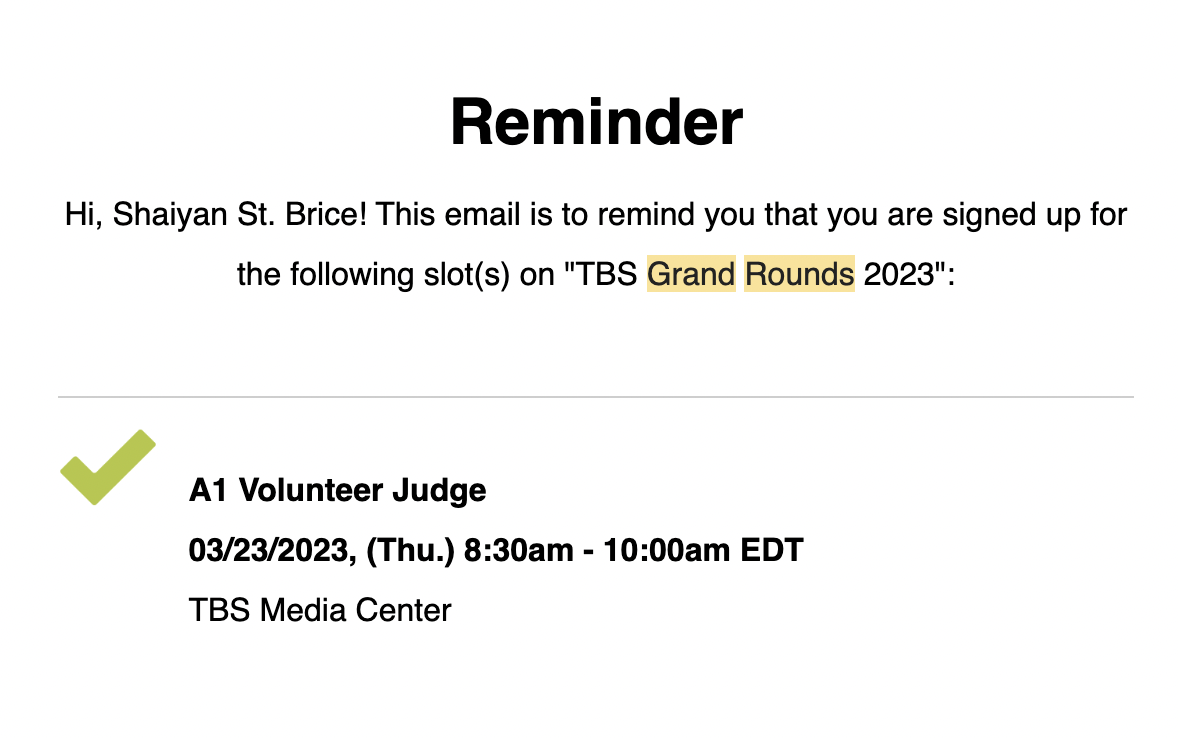 Reminder

Hi, Shaiyan St. Brice! This email is to remind you that you are signed up for the following slot(s) on "TBS Grand Rounds 2023":

A1 Volunteer Judge

03/23/2023, (Thu.) 8:30am - 10:00am EDT

TBS Media Center